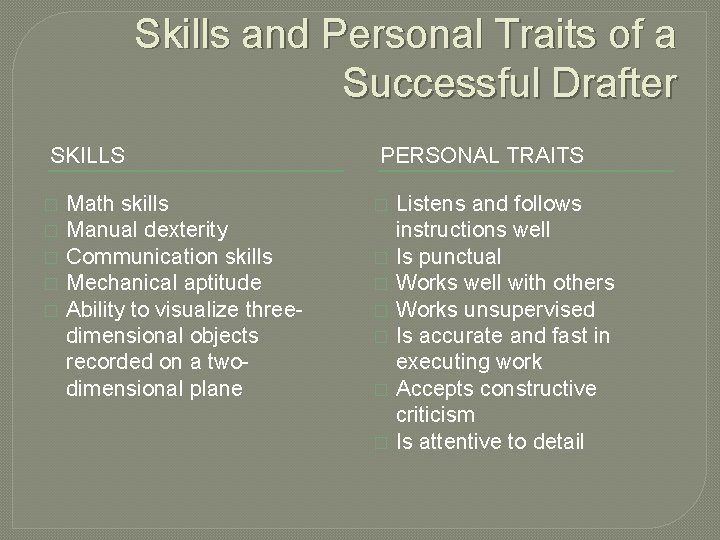 Skills and Personal Traits of a Successful Drafter

SKILLS

Math skills
Manual dexterity
Communication skills
Mechanical aptitude
Ability to visualize three-dimensional objects recorded on a two-dimensional plane

PERSONAL TRAITS

Listens and follows instructions well
Is punctual
Works well with others
Works unsupervised
Is accurate and fast in executing work
Accepts constructive criticism
Is attentive to detail